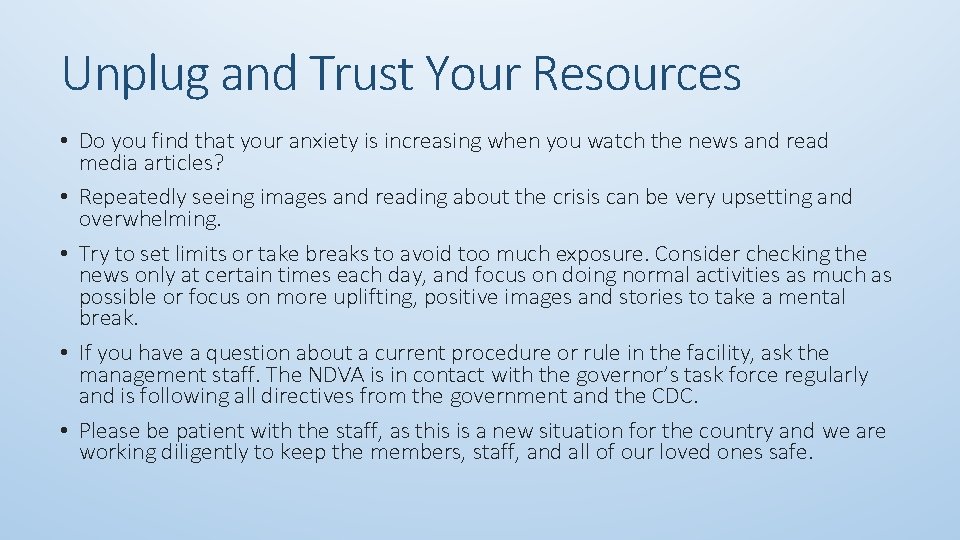 Unplug and Trust Your Resources

• Do you find that your anxiety is increasing when you watch the news and read media articles?

• Repeatedly seeing images and reading about the crisis can be very upsetting and overwhelming.

• Try to set limits or take breaks to avoid too much exposure. Consider checking the news only at certain times each day, and focus on doing normal activities as much as possible or focus on more uplifting, positive images and stories to take a mental break.

• If you have a question about a current procedure or rule in the facility, ask the management staff. The NDVA is in contact with the governor's task force regularly and is following all directives from the government and the CDC.

• Please be patient with the staff, as this is a new situation for the country and we are working diligently to keep the members, staff, and all of our loved ones safe.